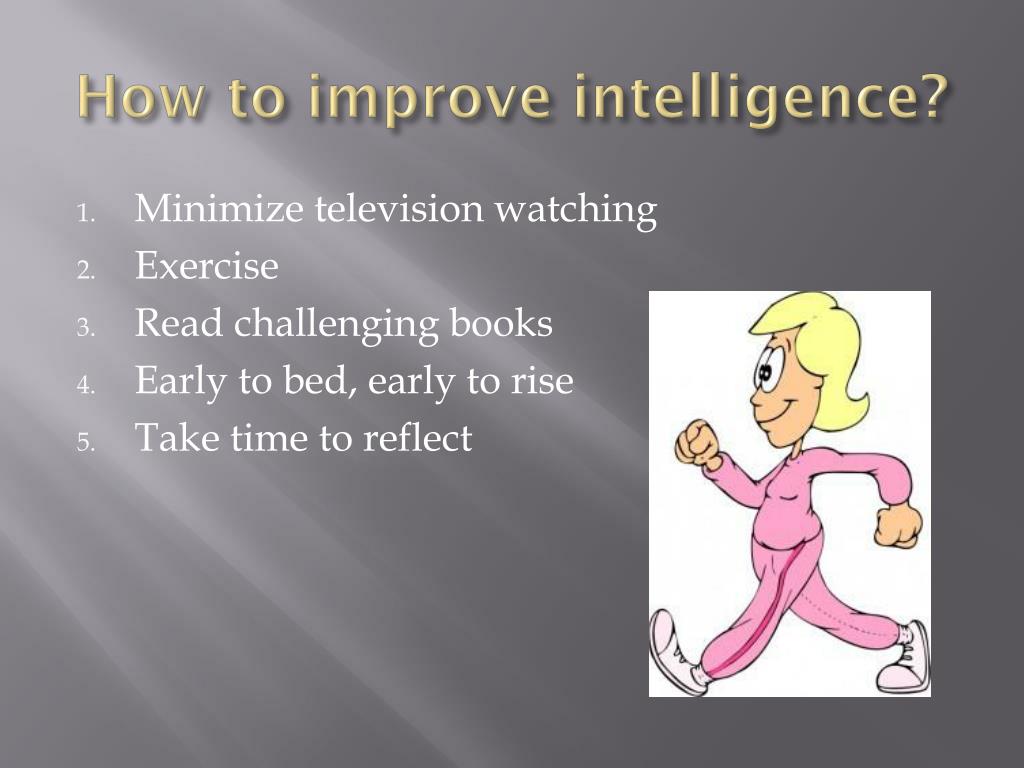 How to improve intelligence?

1. Minimize television watching
2. Exercise
3. Read challenging books
4. Early to bed, early to rise
5. Take time to reflect